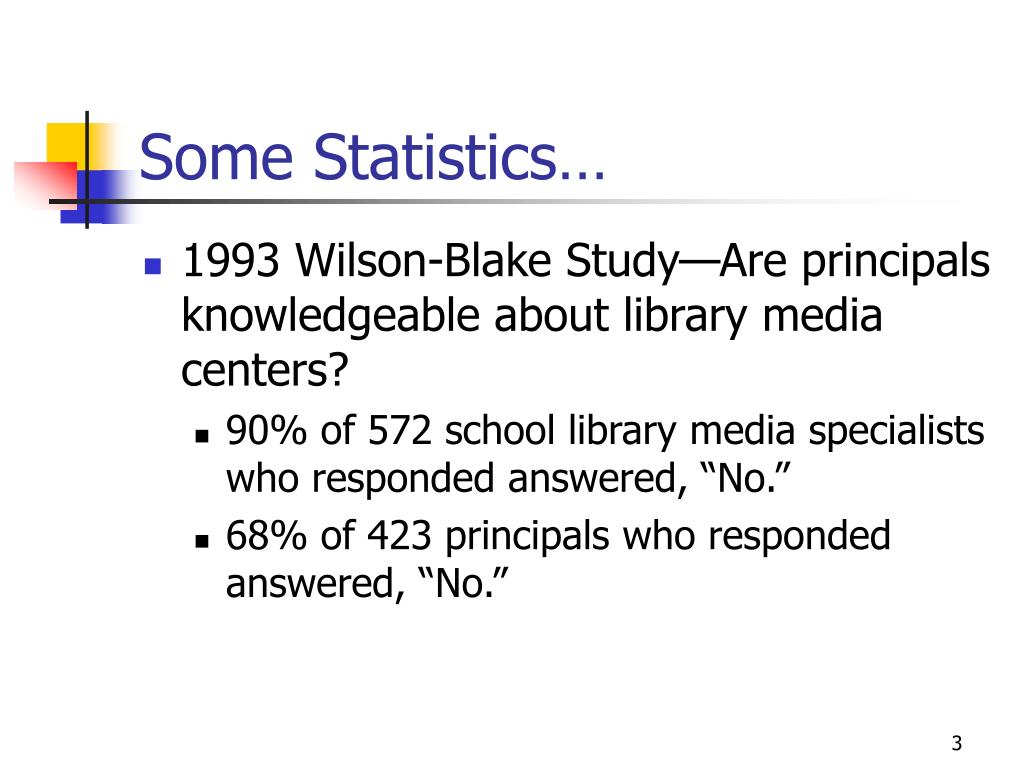 Some Statistics…

1993 Wilson-Blake Study—Are principals knowledgeable about library media centers?

90% of 572 school library media specialists who responded answered, “No.”

68% of 423 principals who responded answered, “No.”

3